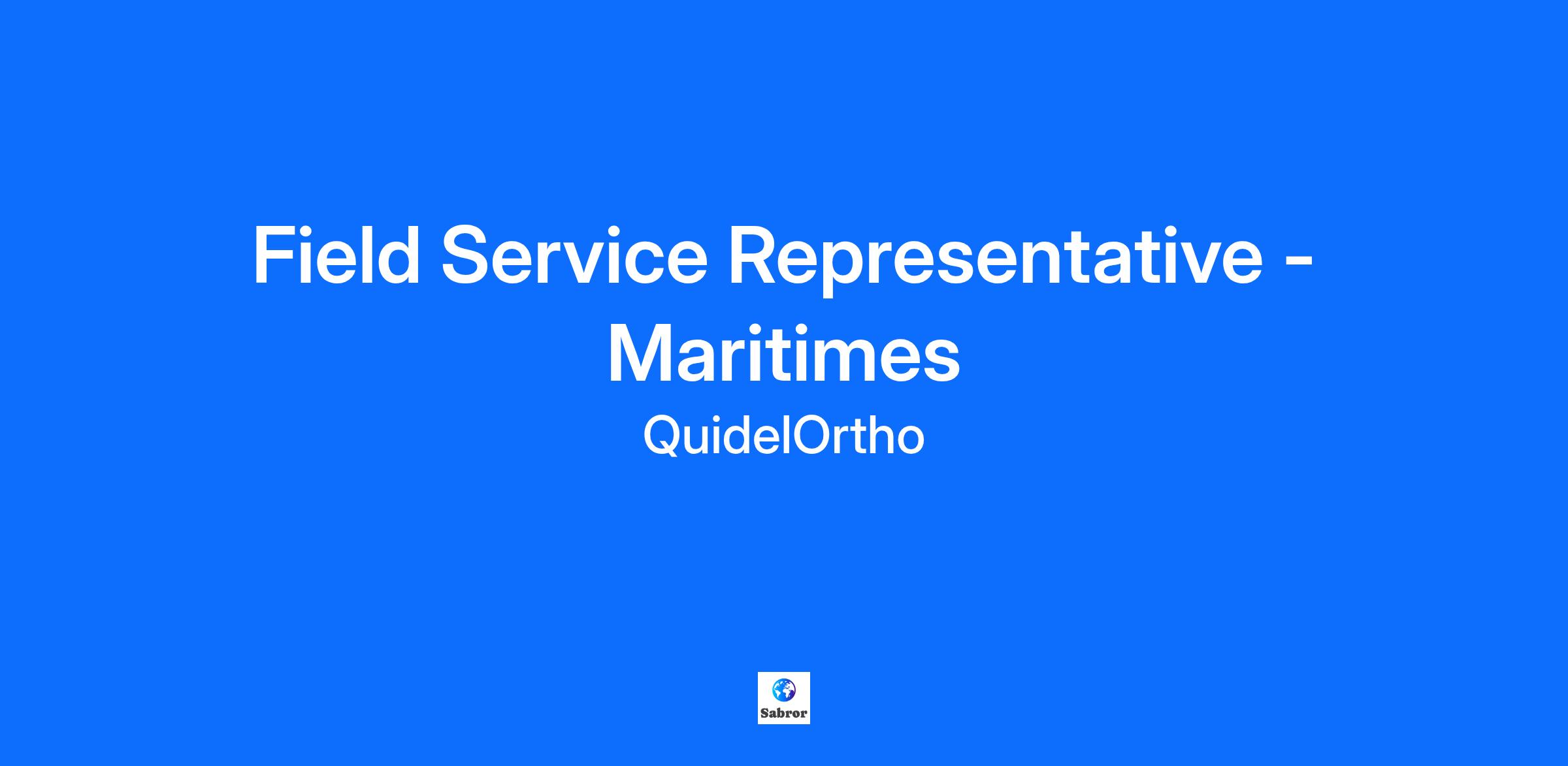 Field Service Representative - Maritimes

QuidelOrtho

Sabror